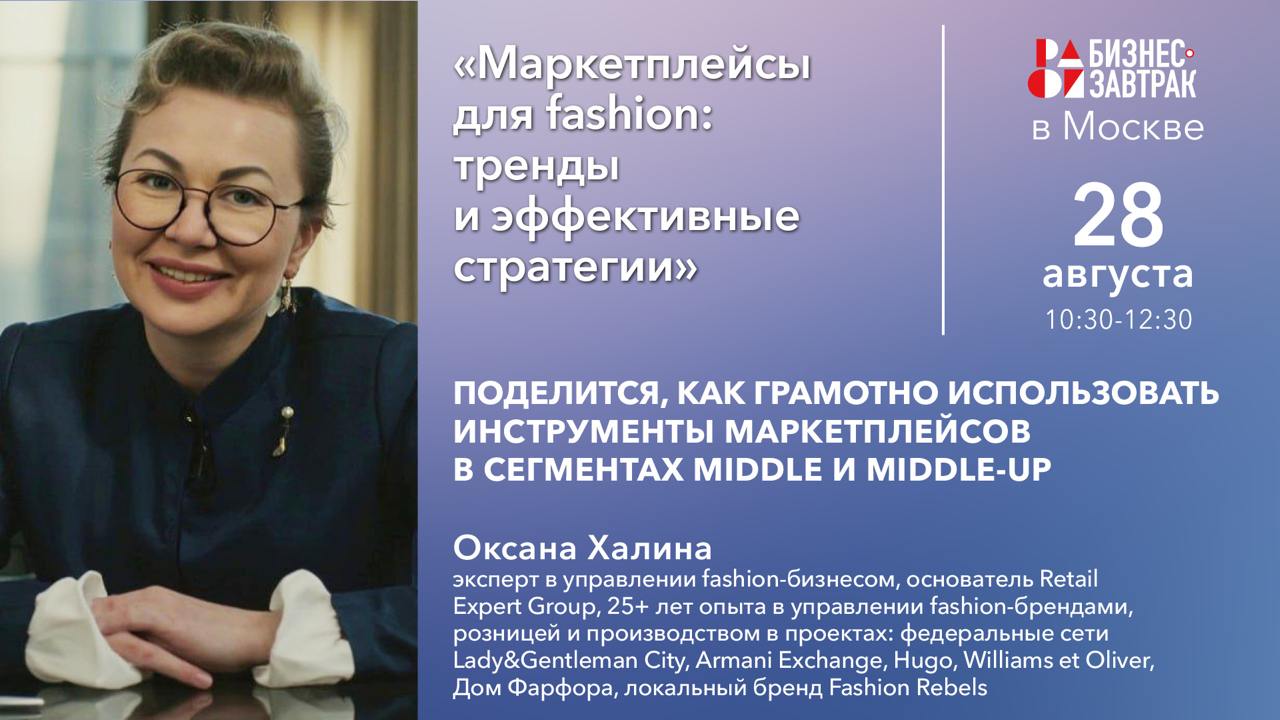 «Маркетплейсы для fashion: тренды и эффективные стратегии»

БИЗНЕС ЗАВТРАК
в Москве

28 августа
10:30-12:30

ПОДЕЛИТСЯ, КАК ГРАМОТНО ИСПОЛЬЗОВАТЬ ИНСТРУМЕНТЫ МАРКЕТПЛЕЙСОВ В СЕГМЕНТАХ MIDDLE И MIDDLE-UP

Оксана Халина
эксперт в управлении fashion-бизнесом, основатель Retail Expert Group, 25+ лет опыта в управлении fashion-брендами, розницей и производством в проектах: федеральные сети Lady&Gentleman City, Armani Exchange, Hugo, Williams et Oliver, Дом Фарфора, локальный бренд Fashion Rebels